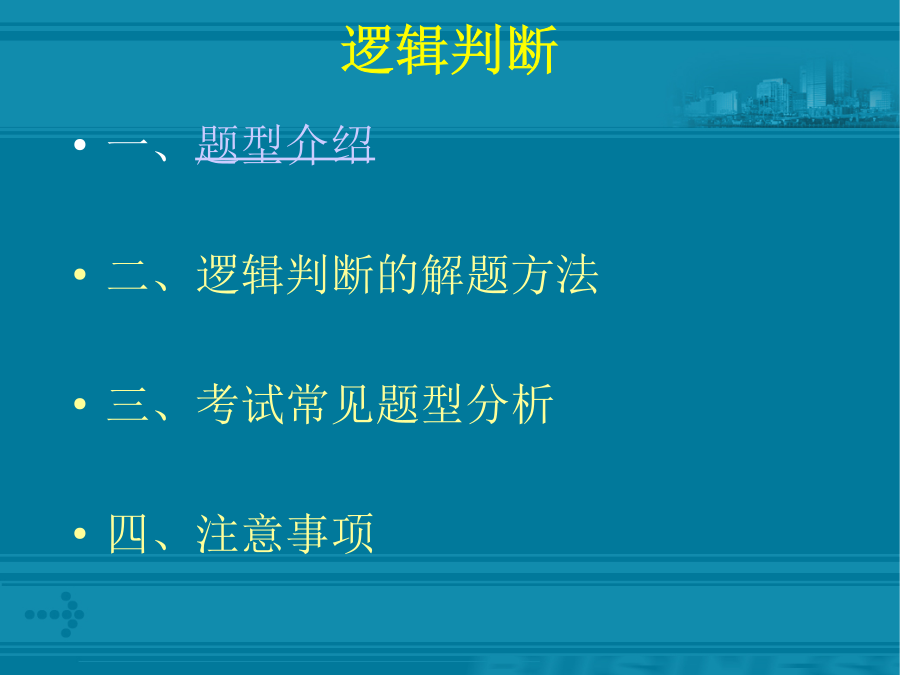 逻辑判断

• 一、题型介绍

• 二、逻辑判断的解题方法

• 三、考试常见题型分析

• 四、注意事项